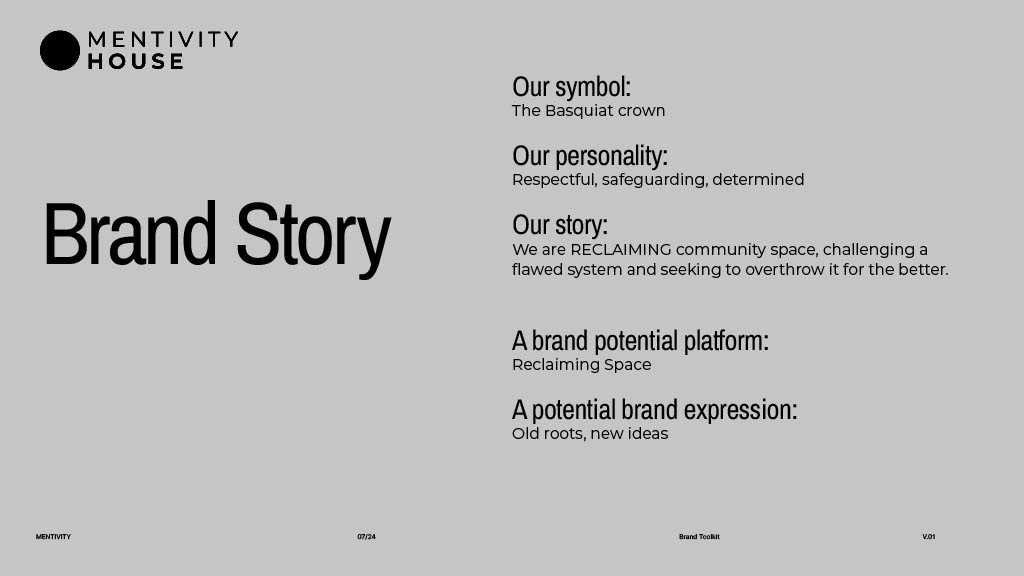 MENTIVITY HOUSE

Brand Story

Our symbol:
The Basquiat crown

Our personality:
Respectful, safeguarding, determined

Our story:
We are RECLAIMING community space, challenging a flawed system and seeking to overthrow it for the better.

A brand potential platform:
Reclaiming Space

A potential brand expression:
Old roots, new ideas

MENTIVITY 07/24 Brand Toolkit V.01